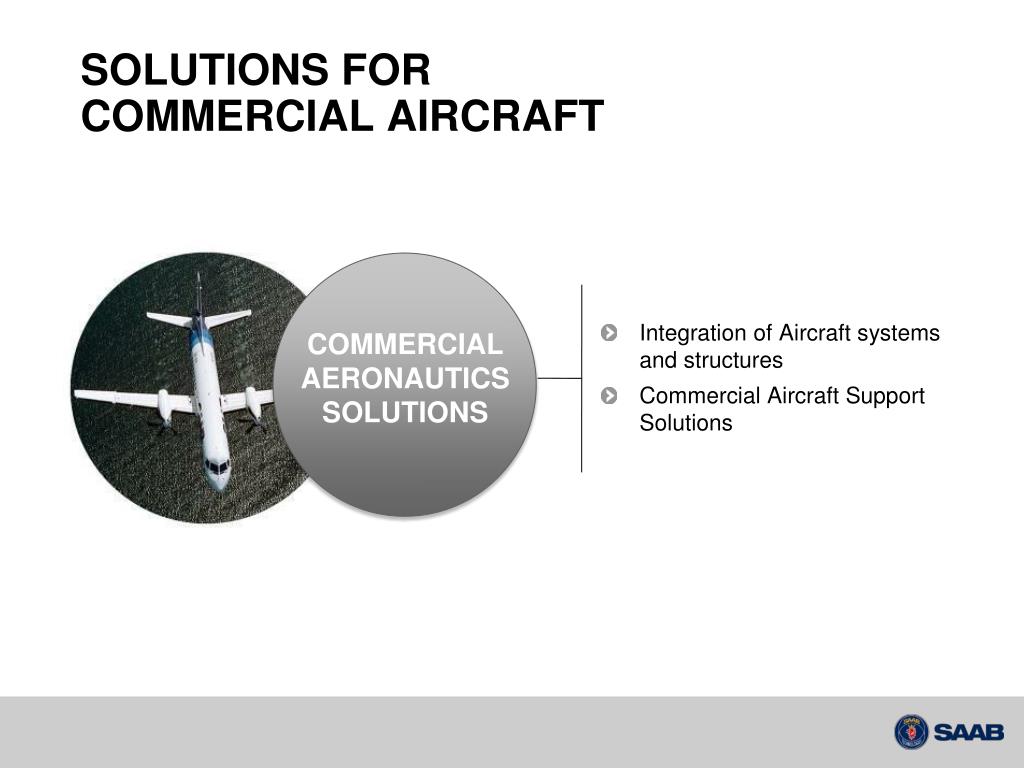 SOLUTIONS FOR COMMERCIAL AIRCRAFT

COMMERCIAL AERONAUTICS SOLUTIONS

Integration of Aircraft systems and structures

Commercial Aircraft Support Solutions

SAAB